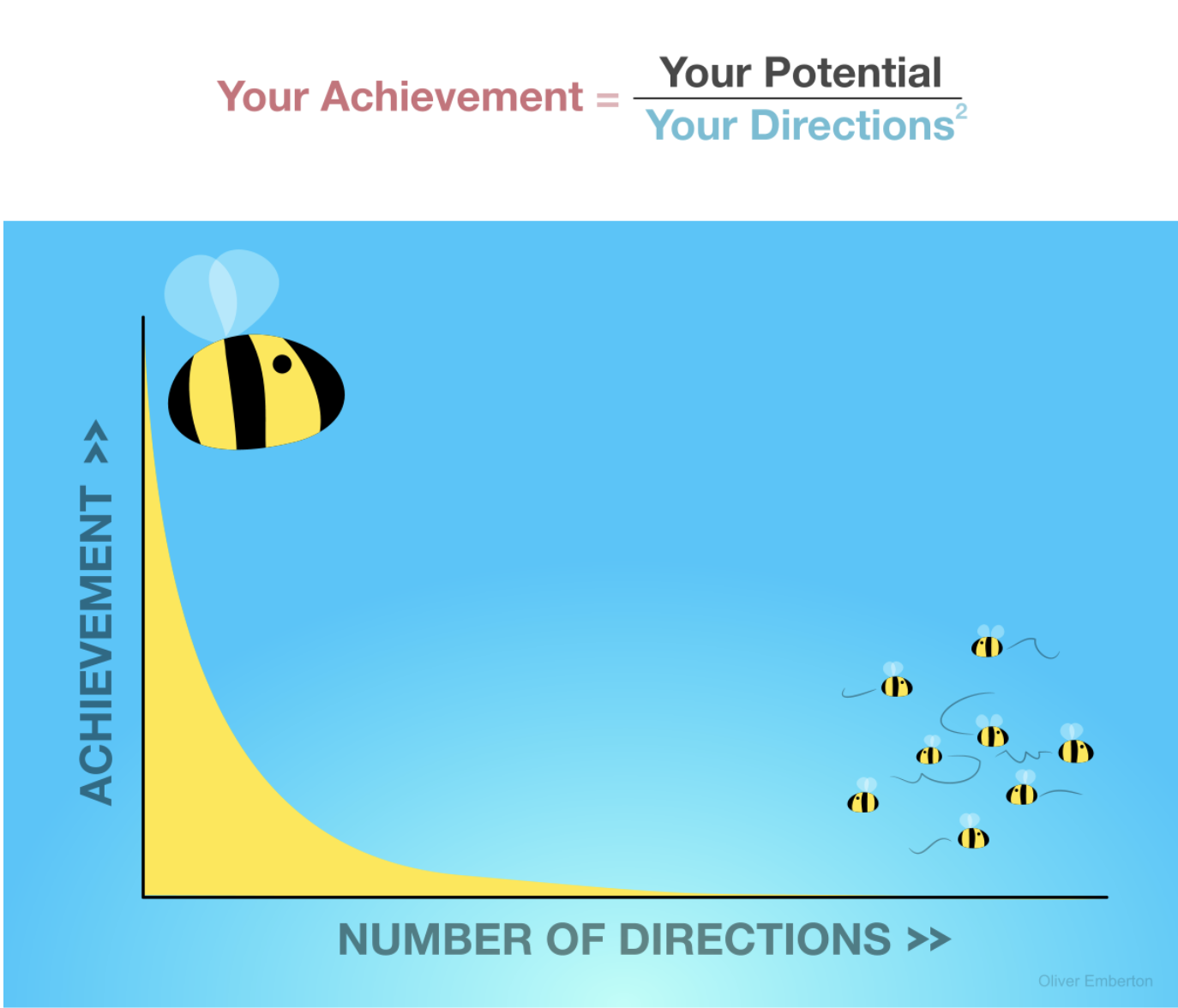 $\text{Your Achievement} = \frac{\text{Your Potential}}{\text{Your Directions}^2}$

ACHIEVEMENT >>

NUMBER OF DIRECTIONS >>

Oliver Emberton